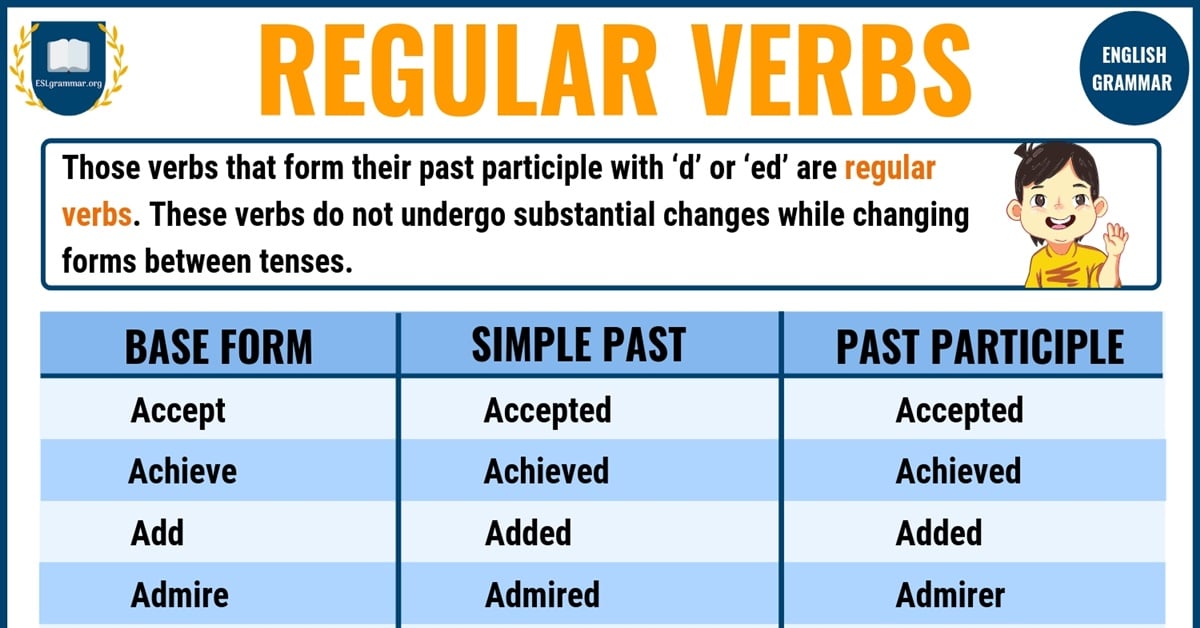 ESLgrammar.org

REGULAR VERBS

ENGLISH GRAMMAR

Those verbs that form their past participle with ‘d’ or ‘ed’ are regular verbs. These verbs do not undergo substantial changes while changing forms between tenses.

| BASE FORM | SIMPLE PAST | PAST PARTICIPLE |
|---|---|---|
| Accept | Accepted | Accepted |
| Achieve | Achieved | Achieved |
| Add | Added | Added |
| Admire | Admired | Admirer |